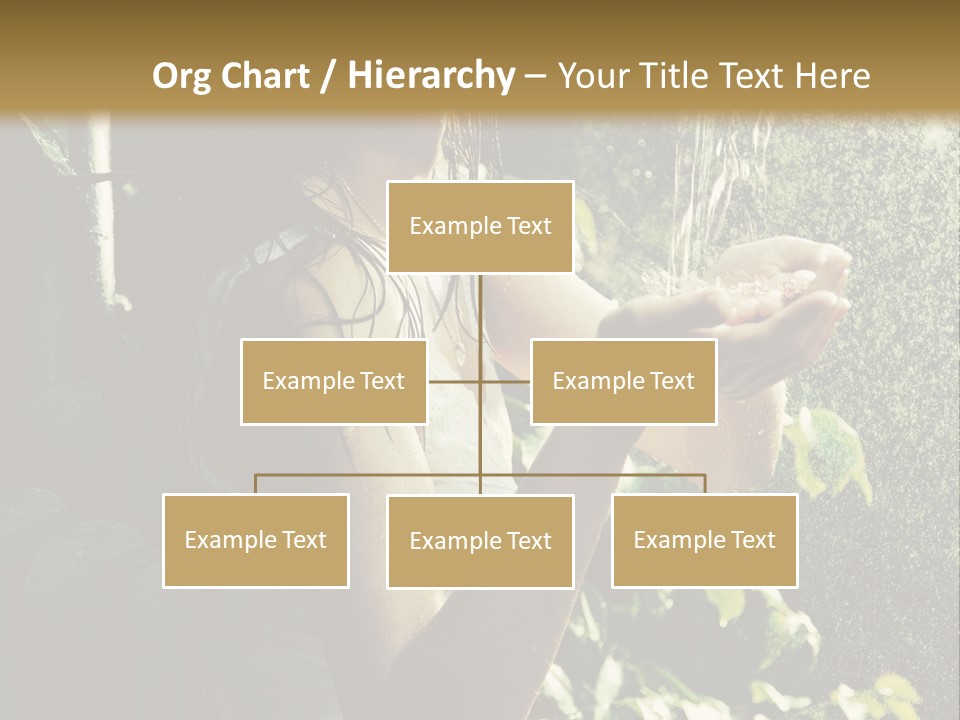 Org Chart / Hierarchy – Your Title Text Here

Example Text

Example Text

Example Text

Example Text

Example Text

Example Text